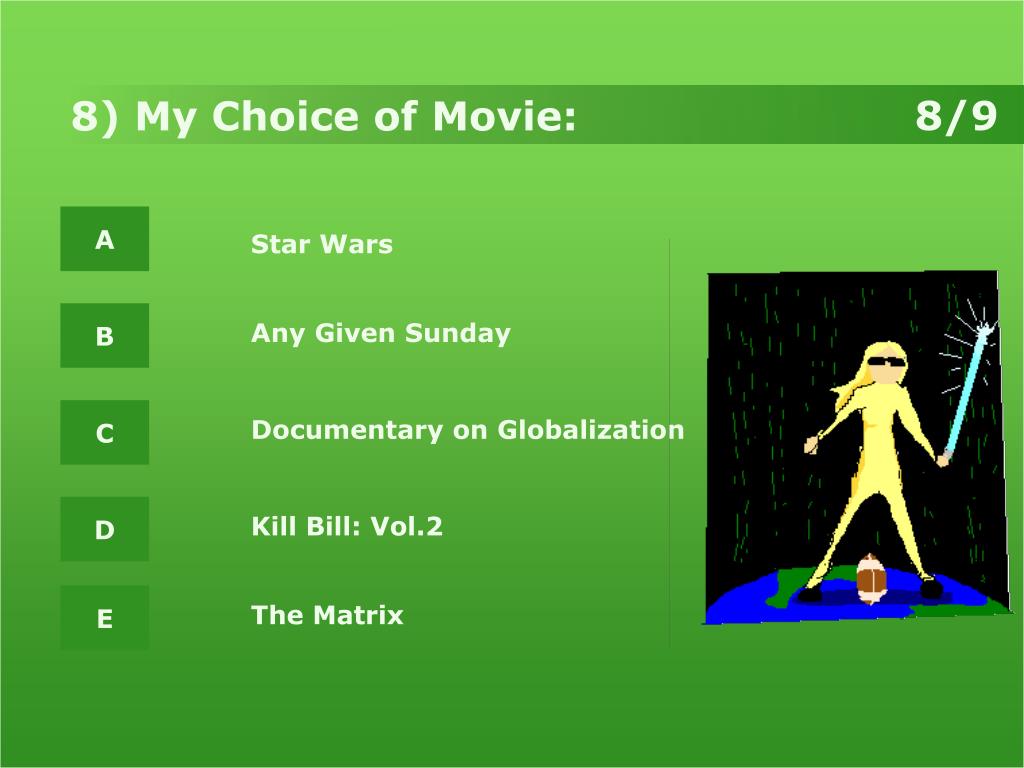 8) My Choice of Movie: 8/9

A

Star Wars

B

Any Given Sunday

C

Documentary on Globalization

D

Kill Bill: Vol.2

E

The Matrix